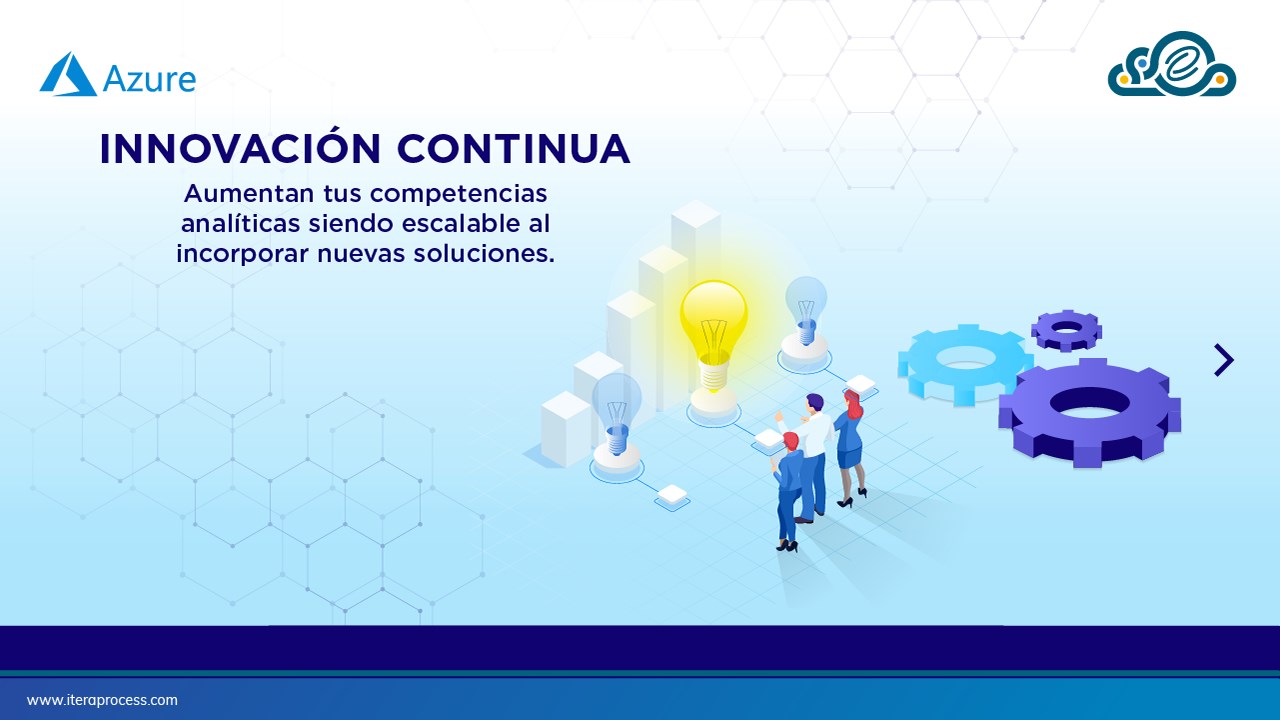 Azure

INNOVACIÓN CONTINUA

Aumentan tus competencias analíticas siendo escalable al incorporar nuevas soluciones.

www.iteraprocess.com